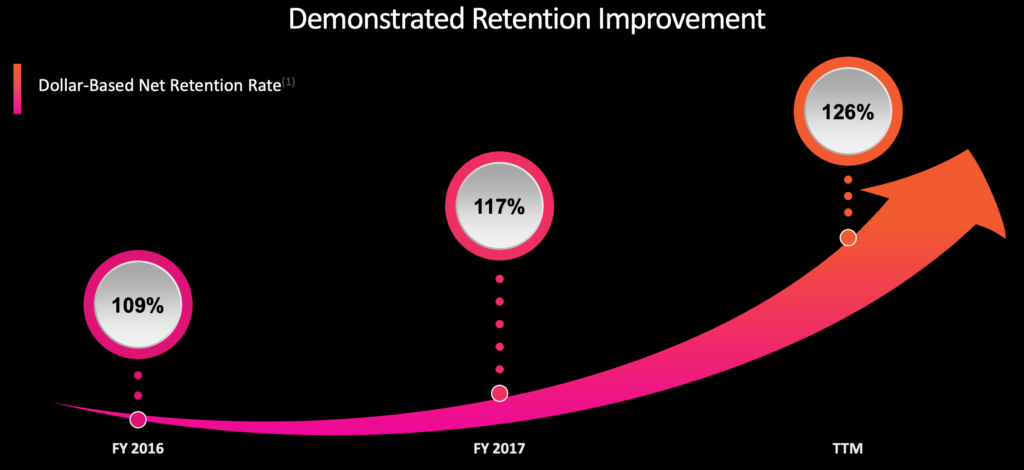 Demonstrated Retention Improvement

Dollar-Based Net Retention Rate$^{(1)}$

109%

117%

126%

FY 2016

FY 2017

TTM